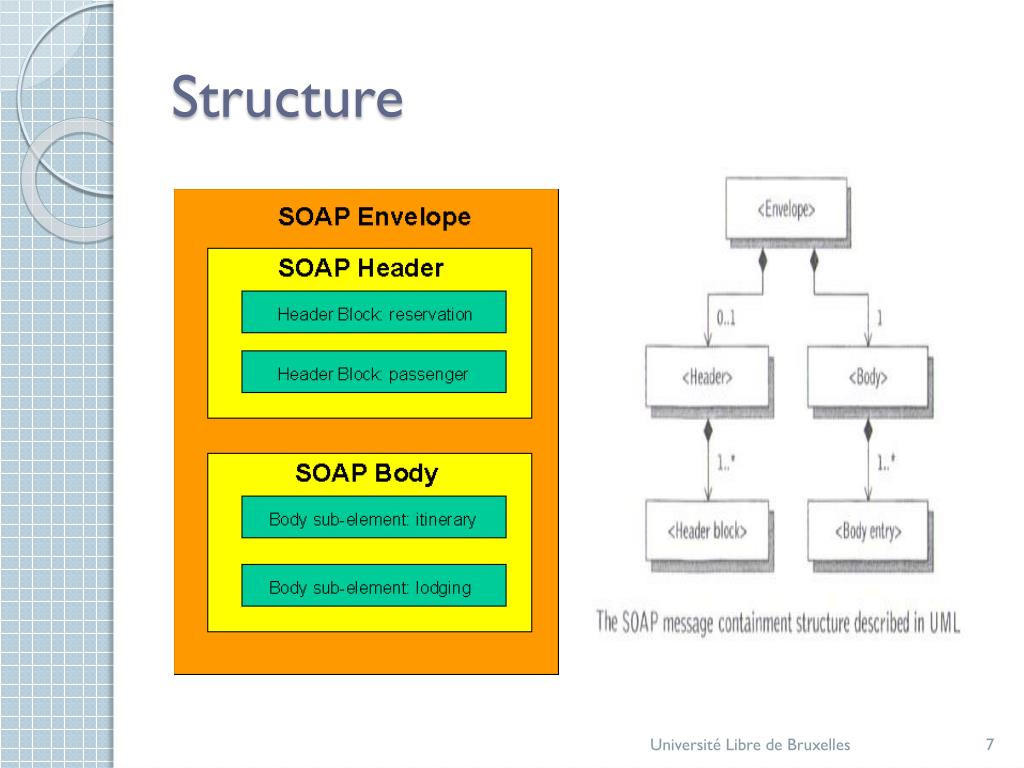 Structure

SOAP Envelope

SOAP Header

Header Block: reservation

Header Block: passenger

SOAP Body

Body sub-element: itinerary

Body sub-element: lodging

<Envelope>

0..1

1

<Header>

<Body>

1..*

1..*

<Header block>

<Body entry>

The SOAP message containment structure described in UML

Université Libre de Bruxelles

7